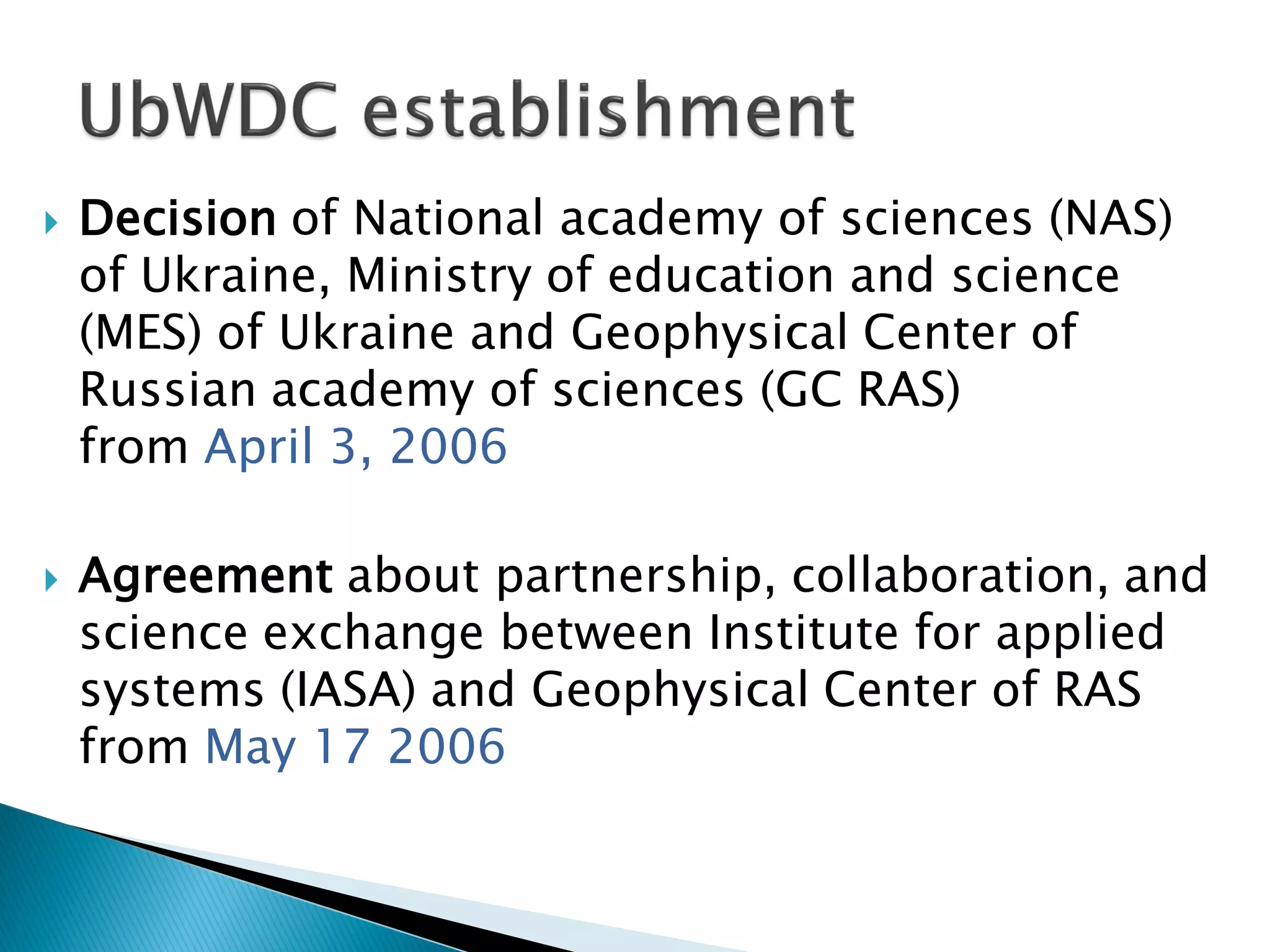 UbWDC establishment

Decision of National academy of sciences (NAS) of Ukraine, Ministry of education and science (MES) of Ukraine and Geophysical Center of Russian academy of sciences (GC RAS) from April 3, 2006

Agreement about partnership, collaboration, and science exchange between Institute for applied systems (IASA) and Geophysical Center of RAS from May 17 2006